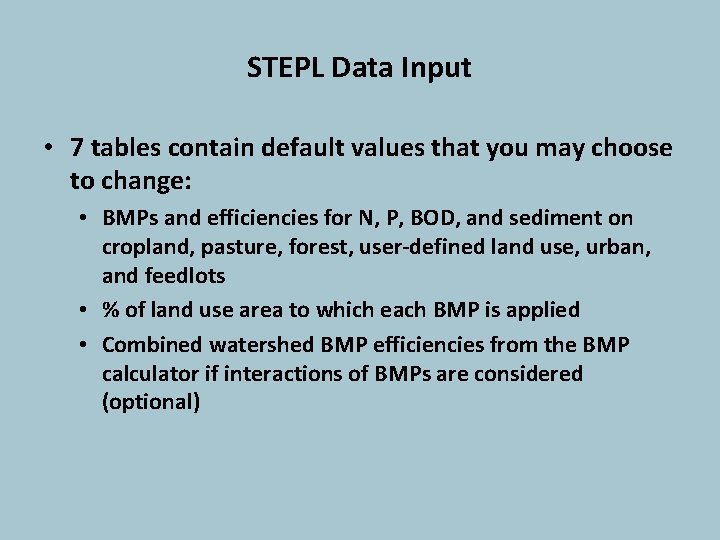 STEPL Data Input

• 7 tables contain default values that you may choose to change:

• BMPs and efficiencies for N, P, BOD, and sediment on cropland, pasture, forest, user-defined land use, urban, and feedlots

• % of land use area to which each BMP is applied

• Combined watershed BMP efficiencies from the BMP calculator if interactions of BMPs are considered (optional)